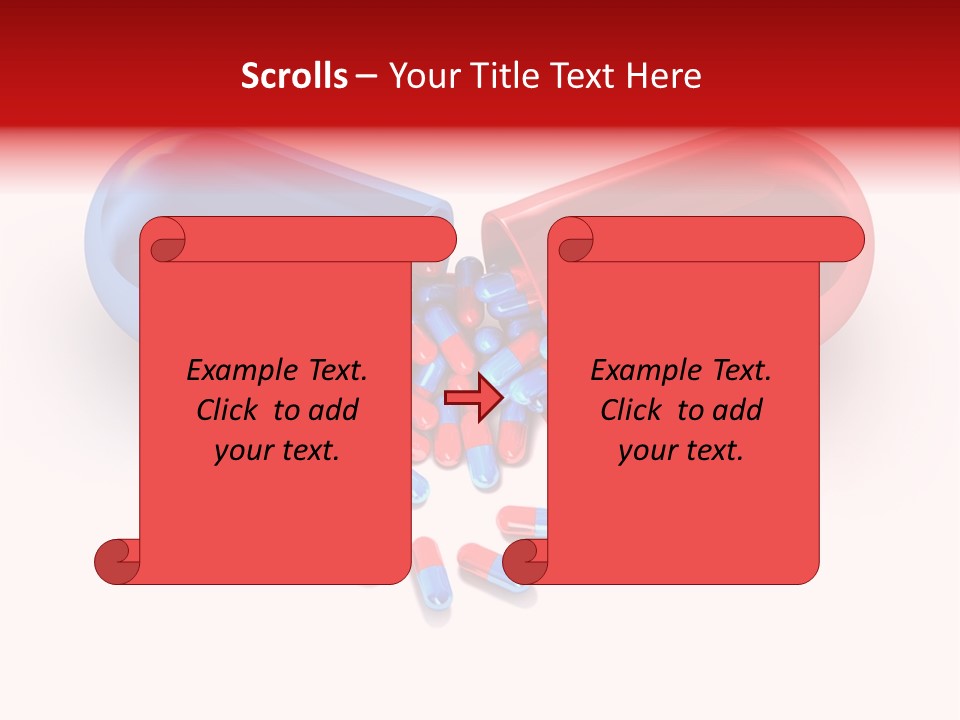 Scrolls – Your Title Text Here

Example Text. Click to add your text.

Example Text. Click to add your text.